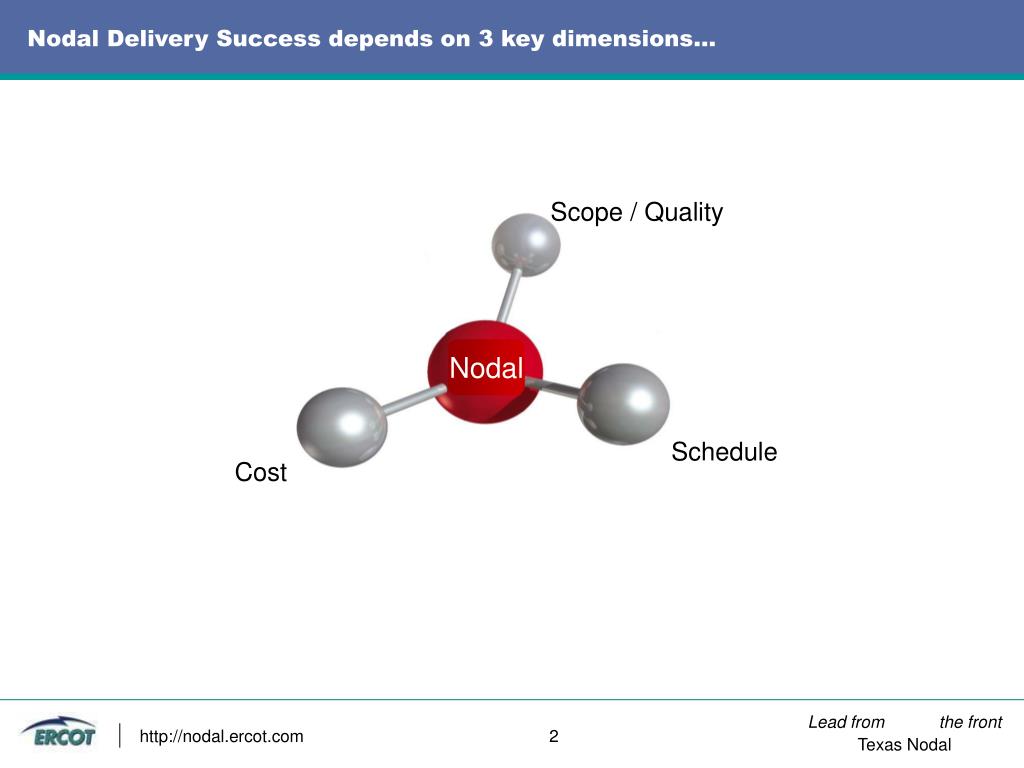 Nodal Delivery Success depends on 3 key dimensions…

Scope / Quality

Nodal

Schedule

Cost

ERCOT

http://nodal.ercot.com

2

Lead from the front
Texas Nodal